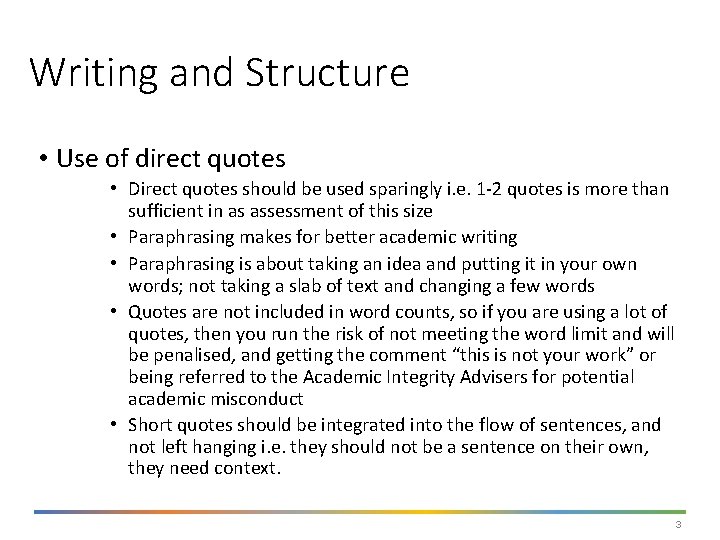 Writing and Structure

• Use of direct quotes

• Direct quotes should be used sparingly i.e. 1-2 quotes is more than sufficient in as assessment of this size

• Paraphrasing makes for better academic writing

• Paraphrasing is about taking an idea and putting it in your own words; not taking a slab of text and changing a few words

• Quotes are not included in word counts, so if you are using a lot of quotes, then you run the risk of not meeting the word limit and will be penalised, and getting the comment "this is not your work" or being referred to the Academic Integrity Advisers for potential academic misconduct

• Short quotes should be integrated into the flow of sentences, and not left hanging i.e. they should not be a sentence on their own, they need context.

3